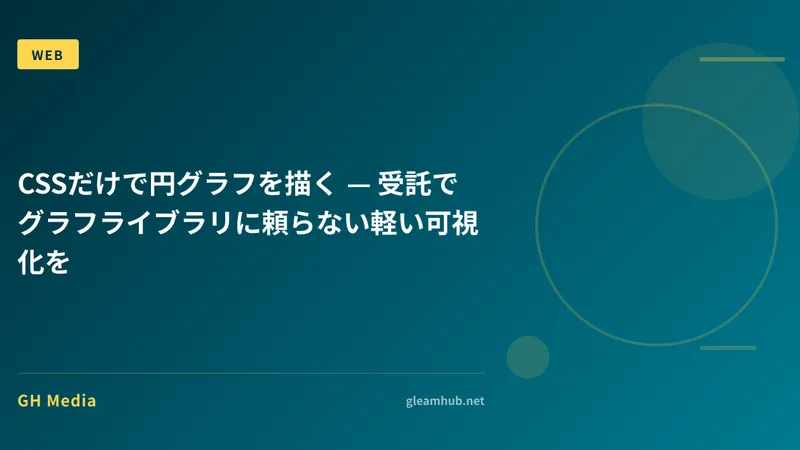 WEB

CSSだけで円グラフを描く — 受託でグラフライブラリに頼らない軽い可視化を

GH Media

gleamhub.net